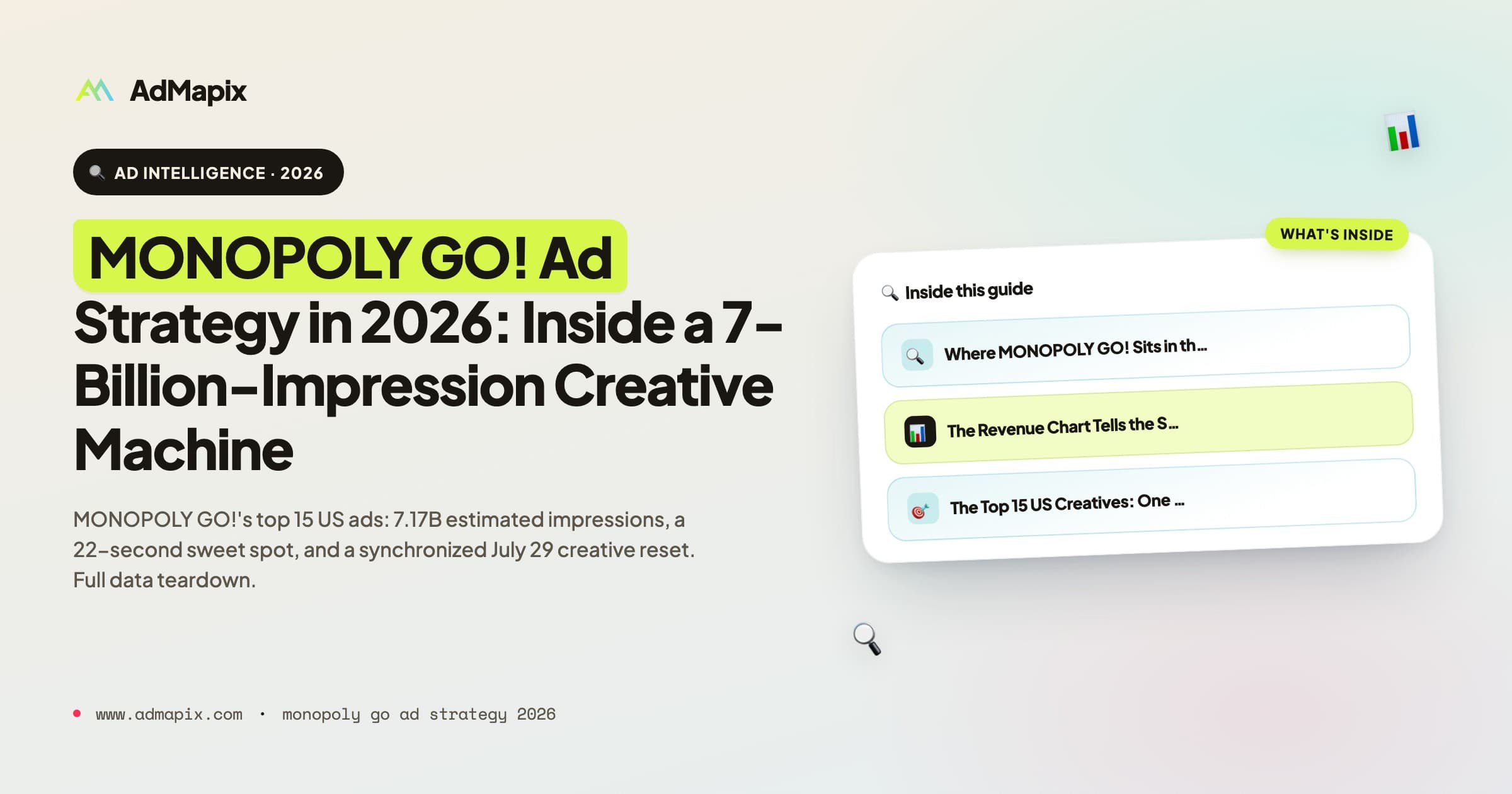 AdMapix

AD INTELLIGENCE · 2026

MONOPOLY GO! Ad Strategy in 2026: Inside a 7-Billion-Impression Creative Machine

MONOPOLY GO!'s top 15 US ads: 7.17B estimated impressions, a 22-second sweet spot, and a synchronized July 29 creative reset. Full data teardown.

www.admapix.com · monopoly go ad strategy 2026

WHAT'S INSIDE

Inside this guide

Where MONOPOLY GO! Sits in th...

The Revenue Chart Tells the S...

The Top 15 US Creatives: One ...